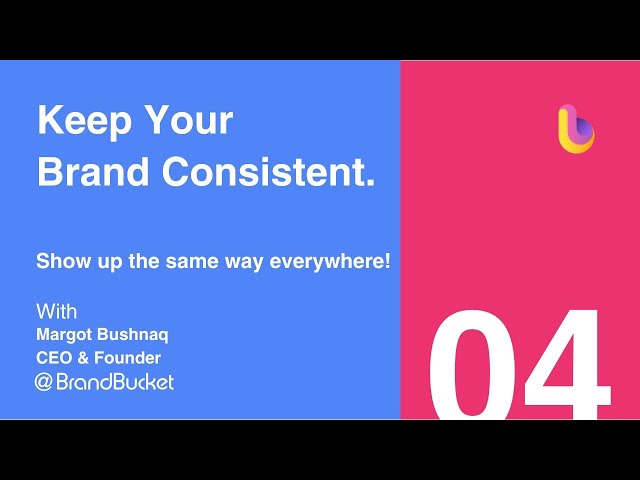 Keep Your Brand Consistent.

Show up the same way everywhere!

With
Margot Bushnaq
CEO & Founder
@BrandBucket

04